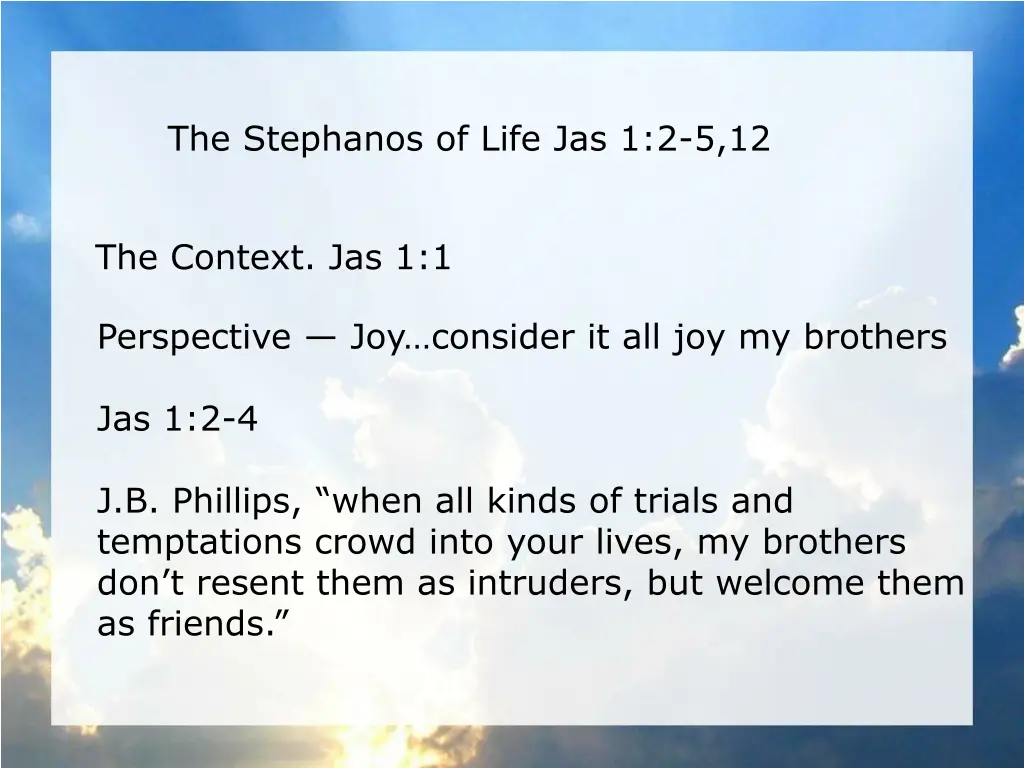 The Stephanos of Life Jas 1:2-5,12

The Context. Jas 1:1

Perspective — Joy…consider it all joy my brothers

Jas 1:2-4

J.B. Phillips, “when all kinds of trials and temptations crowd into your lives, my brothers don’t resent them as intruders, but welcome them as friends.”